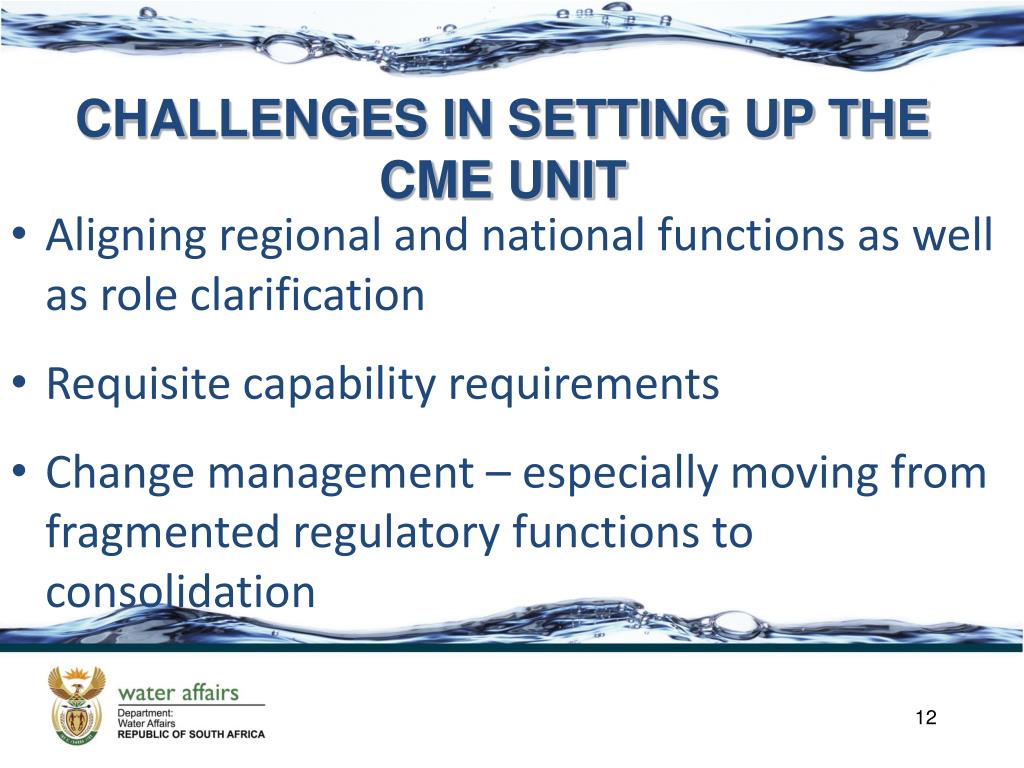 CHALLENGES IN SETTING UP THE CME UNIT

• Aligning regional and national functions as well as role clarification

• Requisite capability requirements

• Change management – especially moving from fragmented regulatory functions to consolidation

water affairs
Department:
Water Affairs
REPUBLIC OF SOUTH AFRICA

12